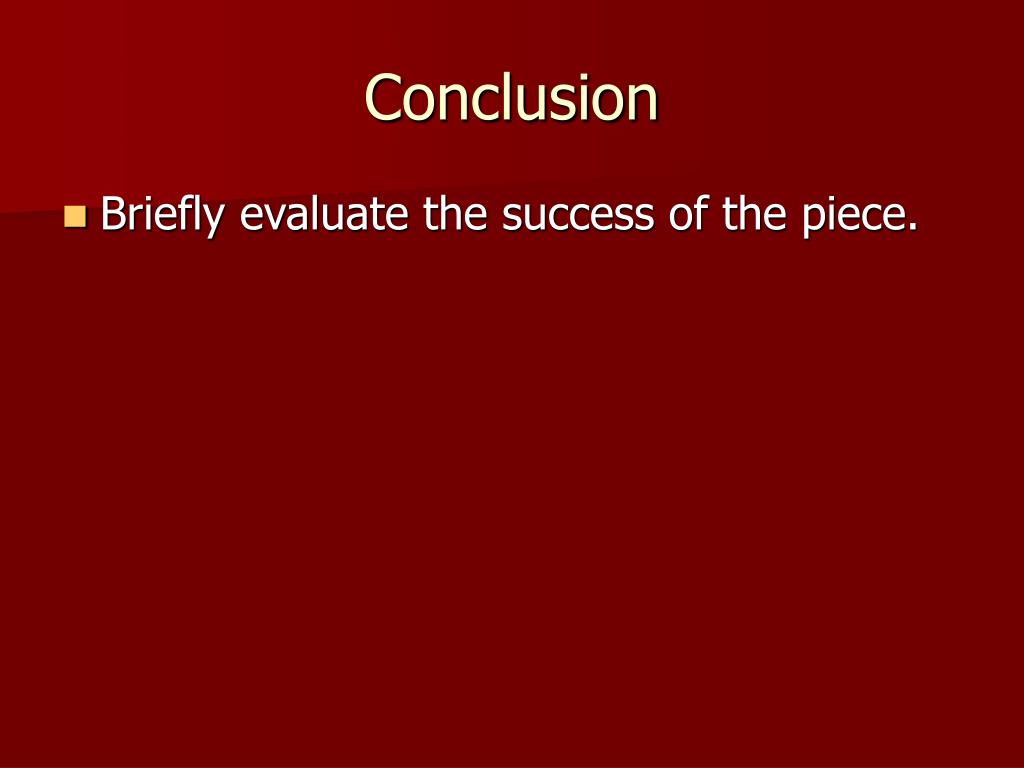 Conclusion

Briefly evaluate the success of the piece.